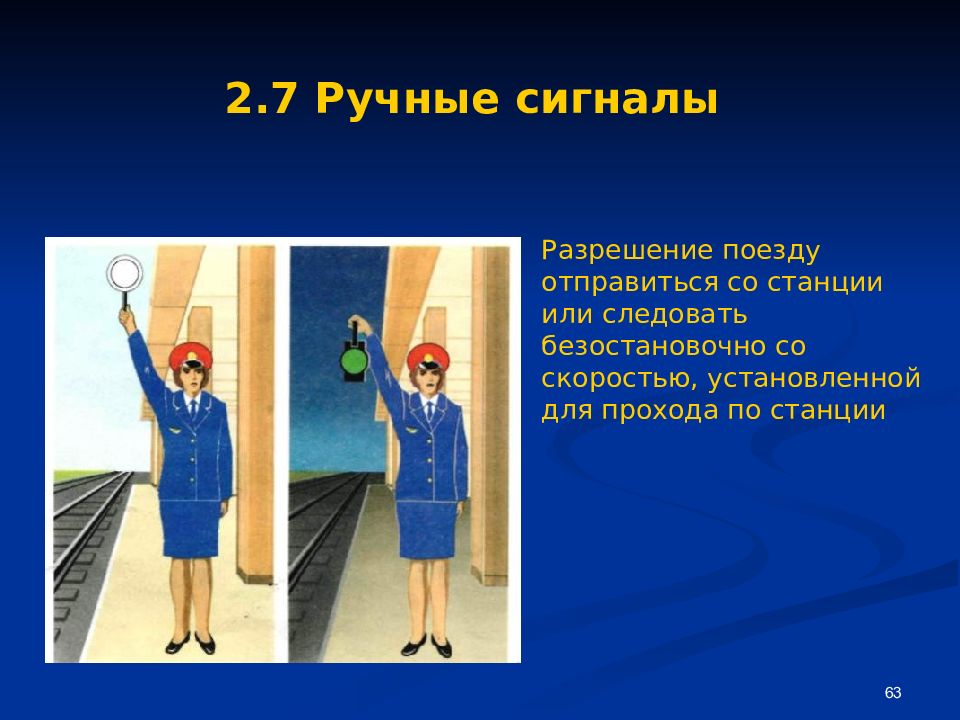 2.7 Ручные сигналы

Разрешение поезду отправиться со станции или следовать безостановочно со скоростью, установленной для прохода по станции

63